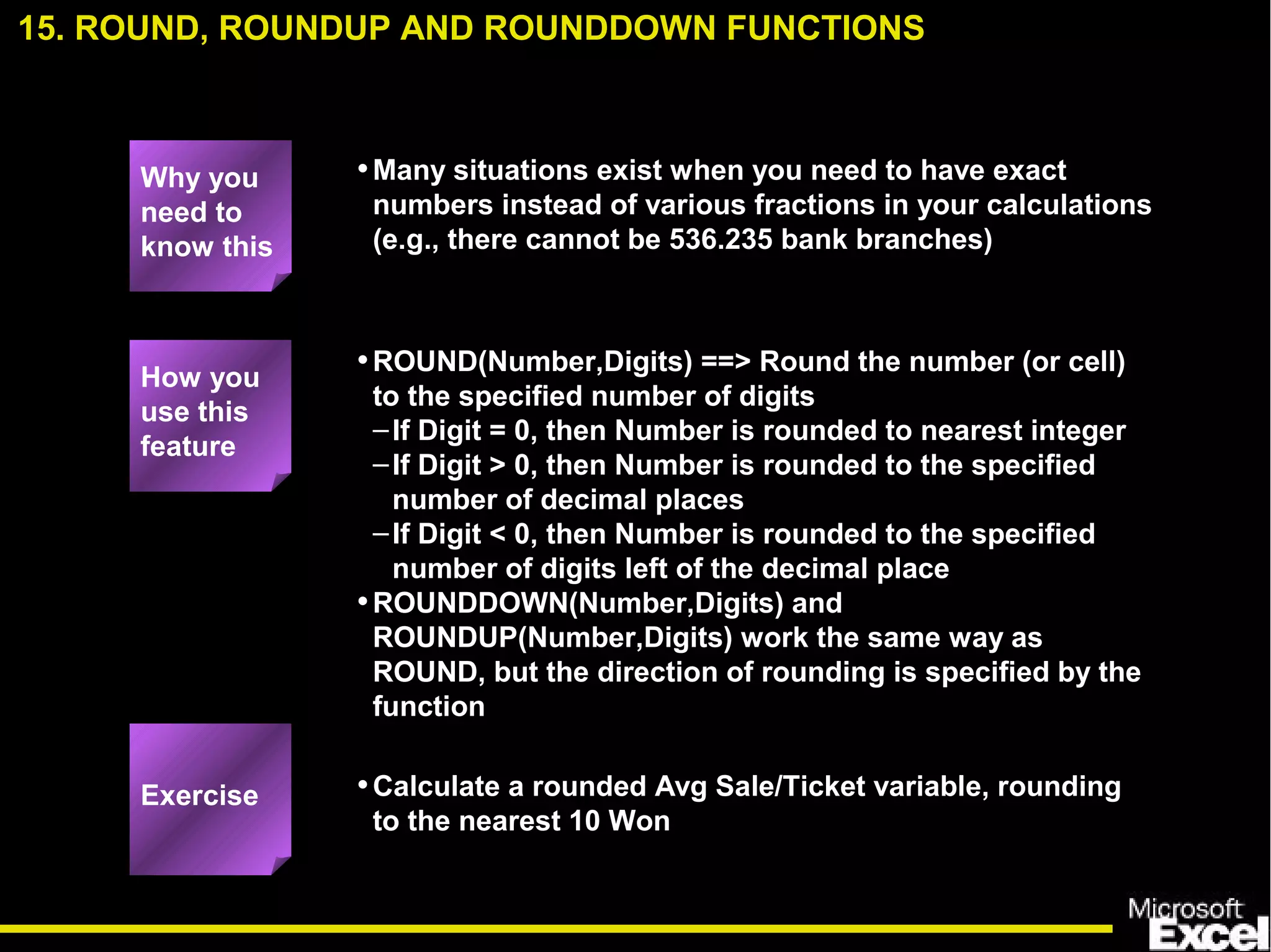 15. ROUND, ROUNDUP AND ROUNDDOWN FUNCTIONS

Why you need to know this

• Many situations exist when you need to have exact numbers instead of various fractions in your calculations (e.g., there cannot be 536.235 bank branches)

How you use this feature

• ROUND(Number,Digits) ==> Round the number (or cell) to the specified number of digits
– If Digit = 0, then Number is rounded to nearest integer
– If Digit > 0, then Number is rounded to the specified number of decimal places
– If Digit < 0, then Number is rounded to the specified number of digits left of the decimal place
• ROUNDDOWN(Number,Digits) and ROUNDUP(Number,Digits) work the same way as ROUND, but the direction of rounding is specified by the function

Exercise

• Calculate a rounded Avg Sale/Ticket variable, rounding to the nearest 10 Won

Microsoft Excel